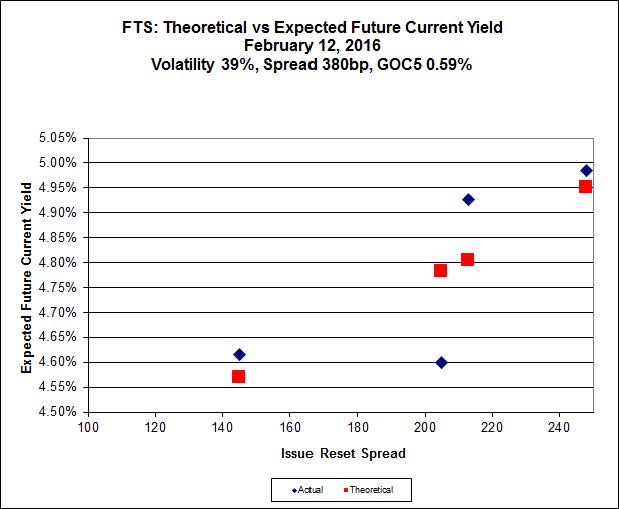 FTS: Theoretical vs Expected Future Current Yield
February 12, 2016
Volatility 39%, Spread 380bp, GOC5 0.59%

Expected Future Current Yield

5.05%
5.00%
4.95%
4.90%
4.85%
4.80%
4.75%
4.70%
4.65%
4.60%
4.55%
4.50%

100 120 140 160 180 200 220 240

Issue Reset Spread

Actual
Theoretical